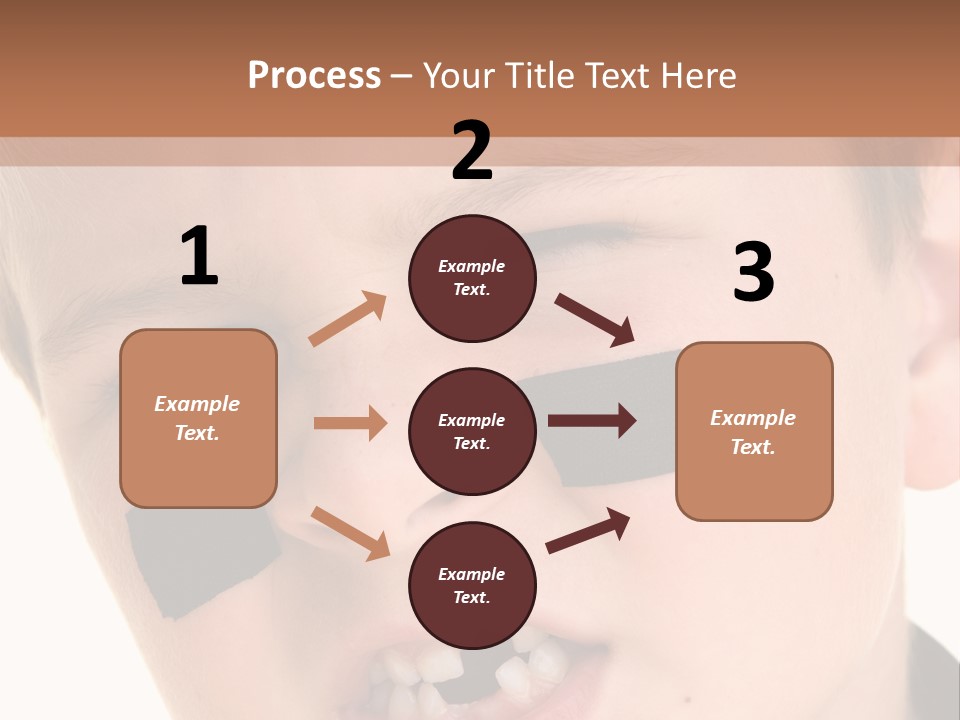 Process – Your Title Text Here

1

Example Text.

2

Example Text.

Example Text.

Example Text.

3

Example Text.